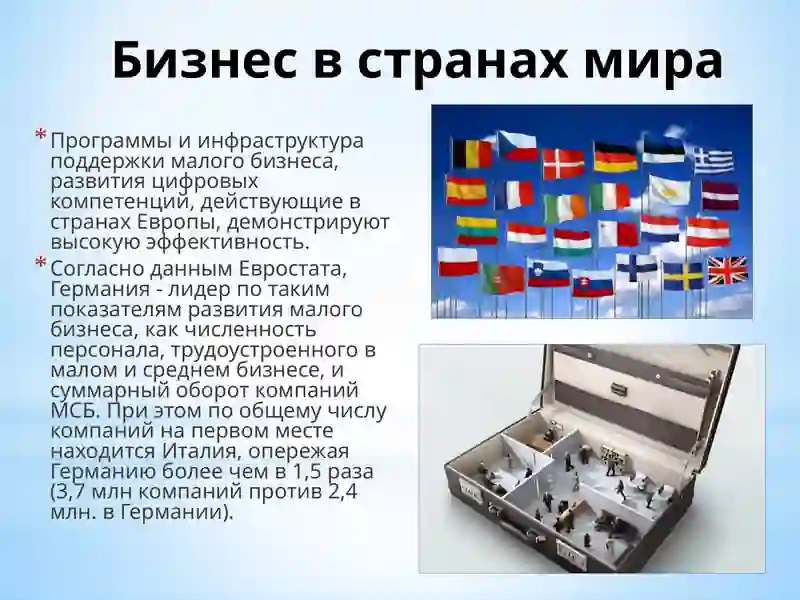 Бизнес в странах мира

* Программы и инфраструктура поддержки малого бизнеса, развития цифровых компетенций, действующие в странах Европы, демонстрируют высокую эффективность.

* Согласно данным Евростата, Германия - лидер по таким показателям развития малого бизнеса, как численность персонала, трудоустроенного в малом и среднем бизнесе, и суммарный оборот компаний МСБ. При этом по общему числу компаний на первом месте находится Италия, опережая Германию более чем в 1,5 раза (3,7 млн компаний против 2,4 млн. в Германии).